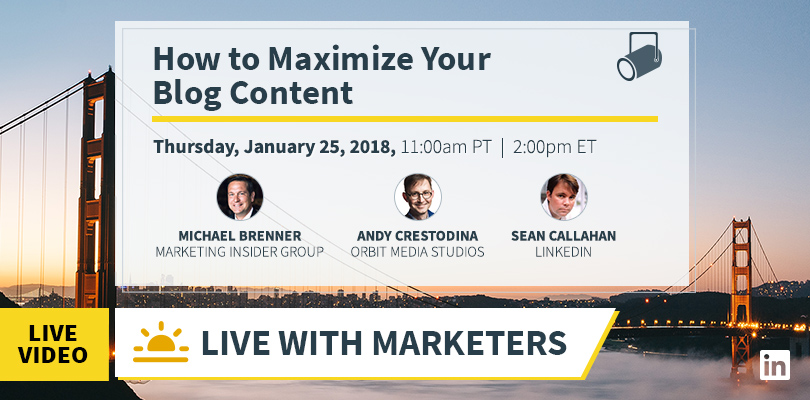 How to Maximize Your Blog Content

Thursday, January 25, 2018, 11:00am PT | 2:00pm ET

MICHAEL BRENNER
MARKETING INSIDER GROUP

ANDY CRESTODINA
ORBIT MEDIA STUDIOS

SEAN CALLAHAN
LINKEDIN

LIVE VIDEO

LIVE WITH MARKETERS

in